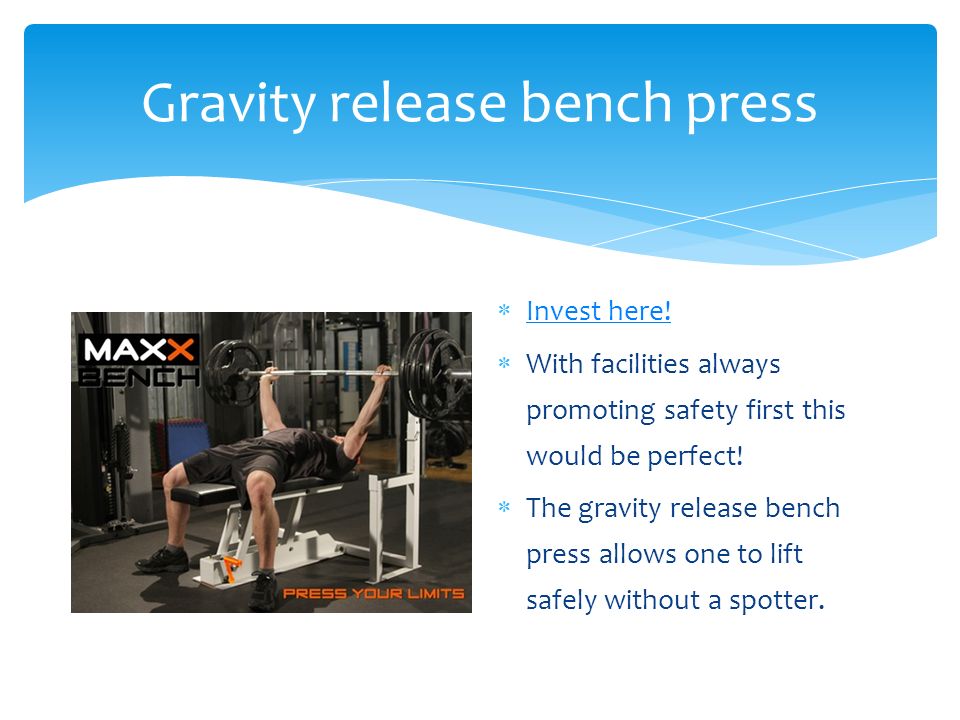 Gravity release bench press

MAXX BENCH

PRESS YOUR LIMITS

* Invest here!
* With facilities always promoting safety first this would be perfect!
* The gravity release bench press allows one to lift safely without a spotter.